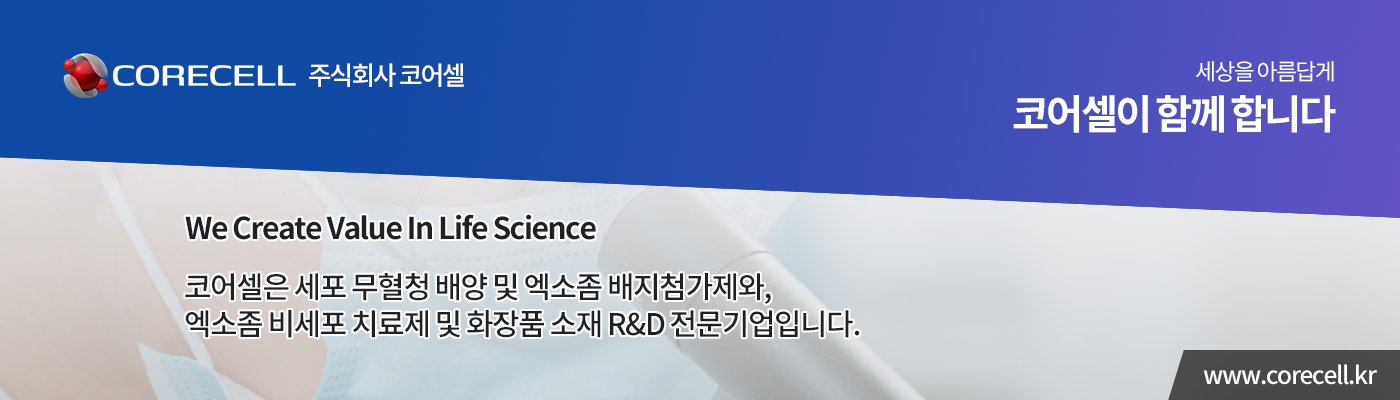 CORECELL 주식회사 코어셀

세상을 아름답게
코어셀이 함께 합니다

We Create Value In Life Science

코어셀은 세포 무혈청 배양 및 엑소좀 배지첨가제와, 엑소좀 비세포 치료제 및 화장품 소재 R&D 전문기업입니다.

www.corecell.kr